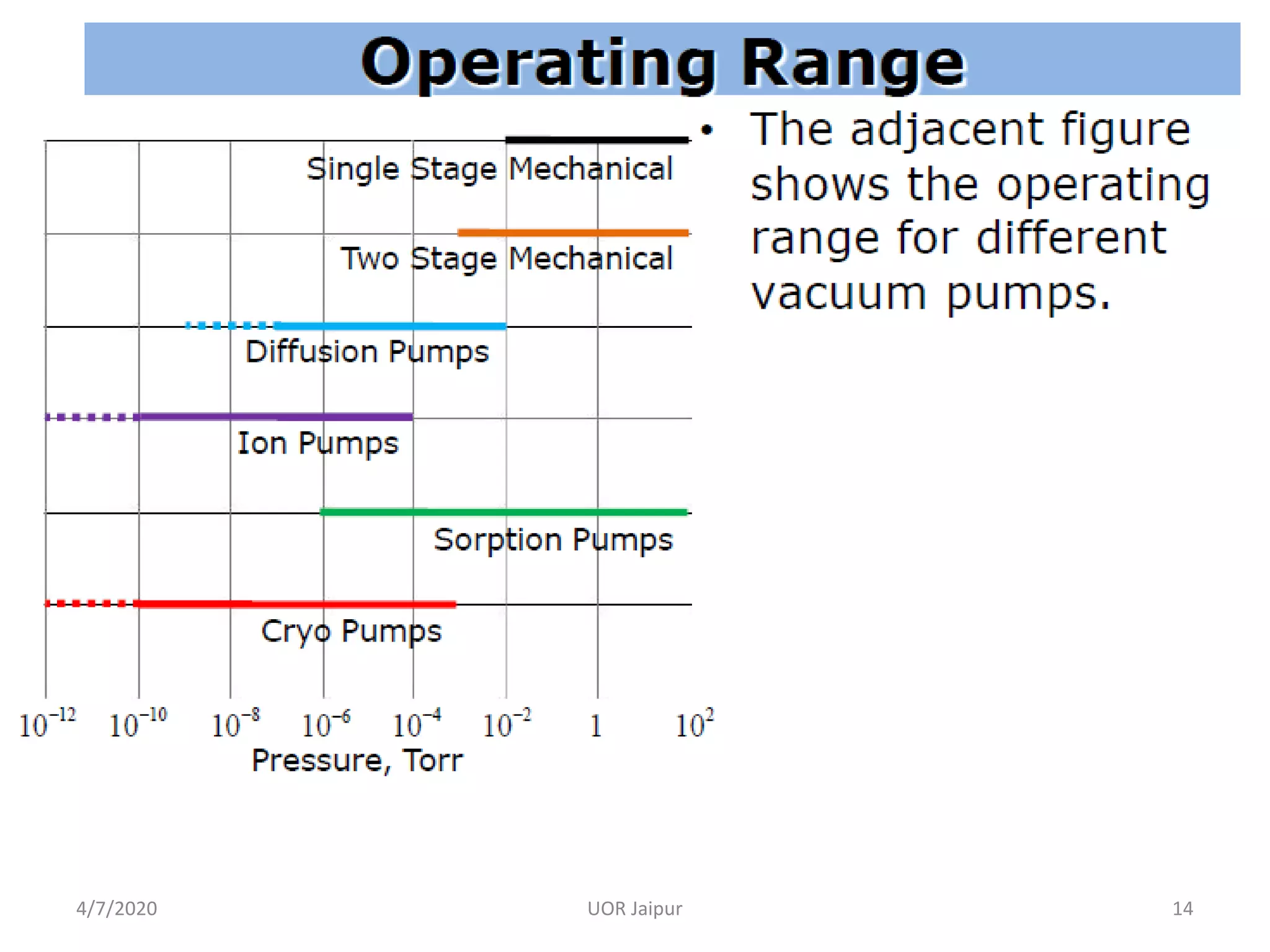 Operating Range

Single Stage Mechanical

Two Stage Mechanical

Diffusion Pumps

Ion Pumps

Sorption Pumps

Cryo Pumps

$10^{-12}$ $10^{-10}$ $10^{-8}$ $10^{-6}$ $10^{-4}$ $10^{-2}$ $1$ $10^{2}$

Pressure, Torr

• The adjacent figure shows the operating range for different vacuum pumps.

4/7/2020

UOR Jaipur

14